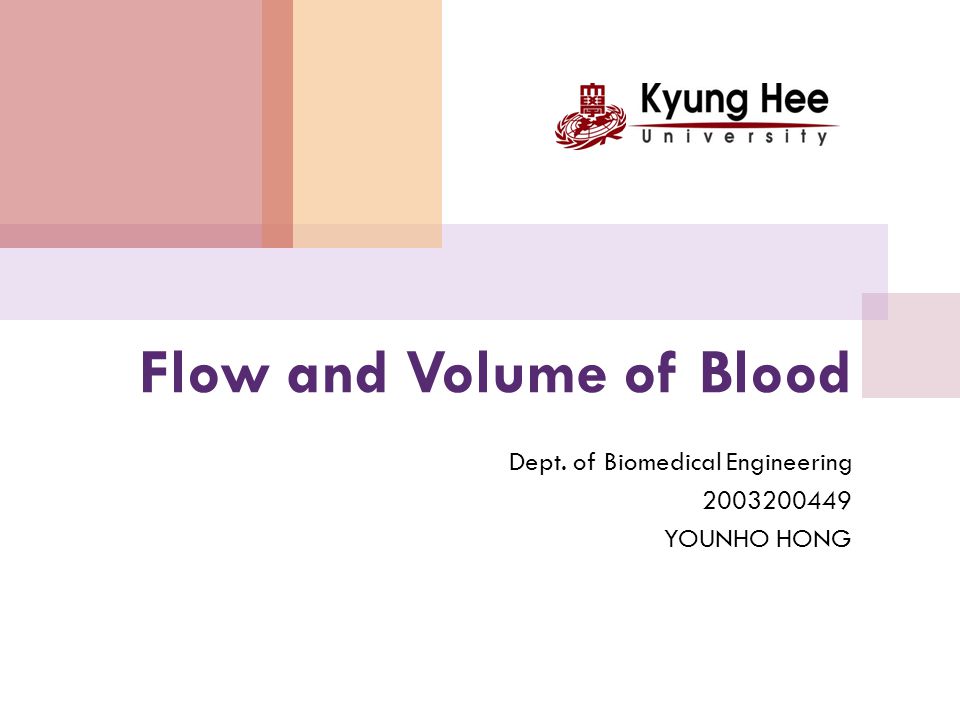 Kyung Hee
University

Flow and Volume of Blood

Dept. of Biomedical Engineering
2003200449
YOUNHO HONG